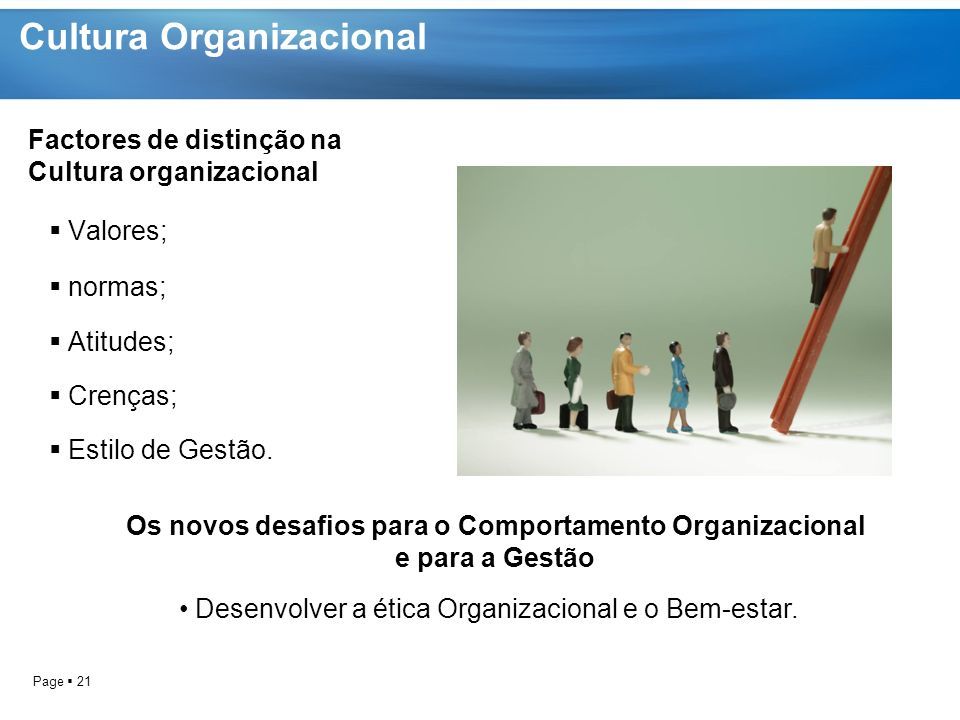 Cultura Organizacional

Factores de distinção na Cultura organizacional

▪ Valores;

▪ normas;

▪ Atitudes;

▪ Crenças;

▪ Estilo de Gestão.

Os novos desafios para o Comportamento Organizacional e para a Gestão

• Desenvolver a ética Organizacional e o Bem-estar.

Page ▪ 21